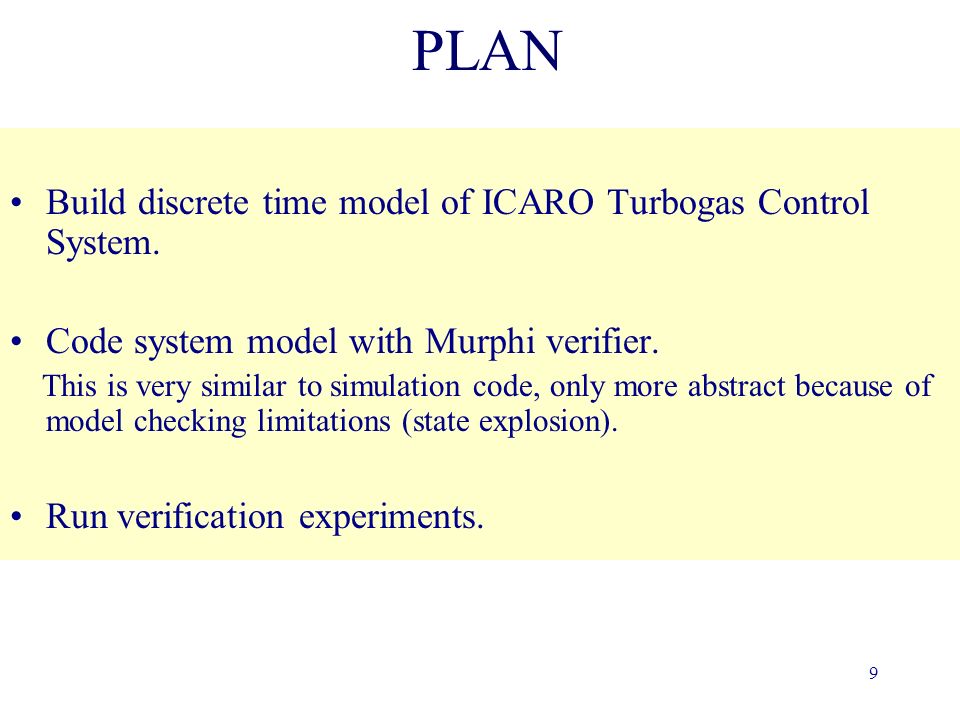 PLAN

• Build discrete time model of ICARO Turbogas Control System.

• Code system model with Murphi verifier.

This is very similar to simulation code, only more abstract because of model checking limitations (state explosion).

• Run verification experiments.

9